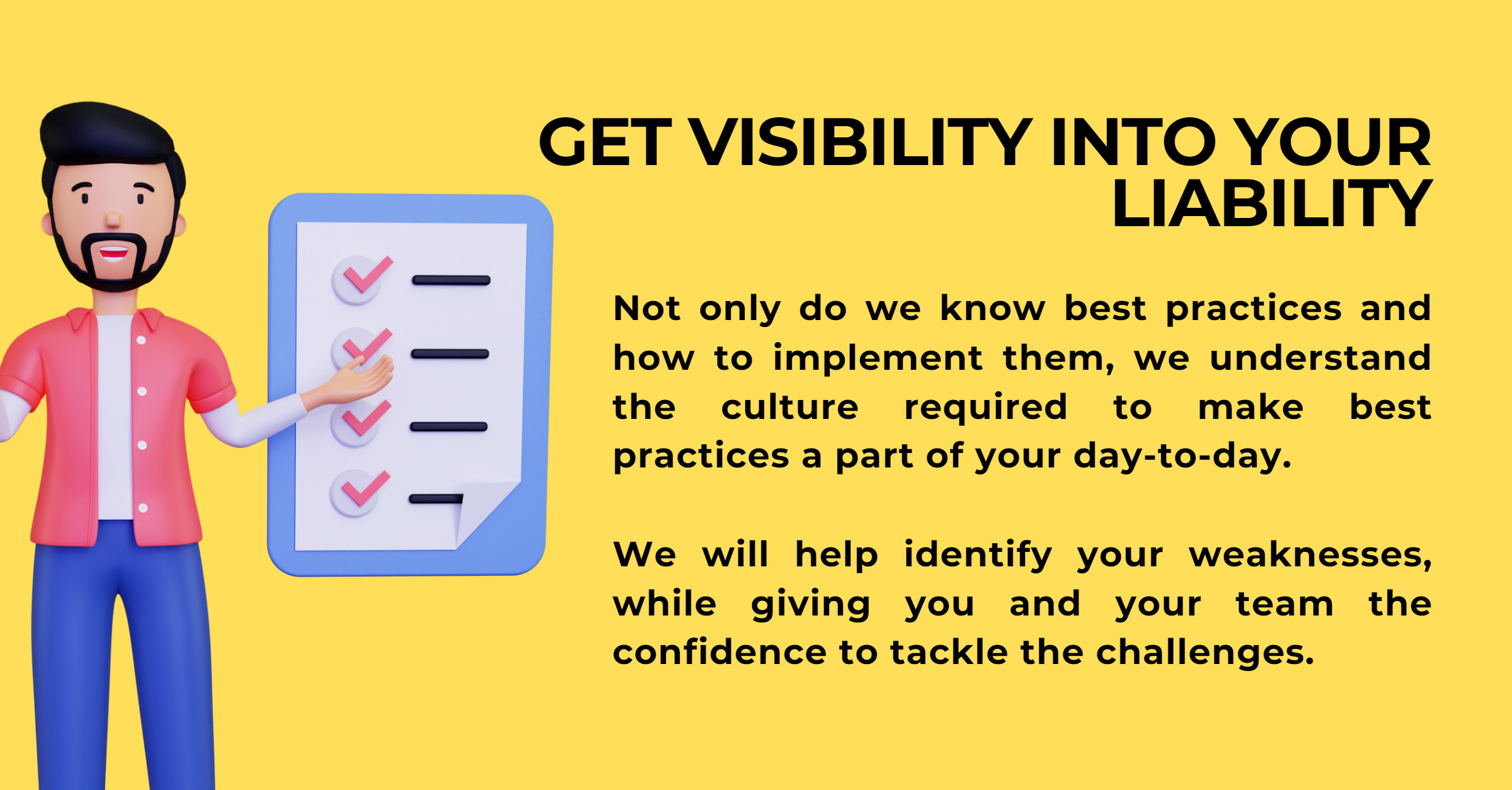 GET VISIBILITY INTO YOUR LIABILITY

Not only do we know best practices and how to implement them, we understand the culture required to make best practices a part of your day-to-day.

We will help identify your weaknesses, while giving you and your team the confidence to tackle the challenges.